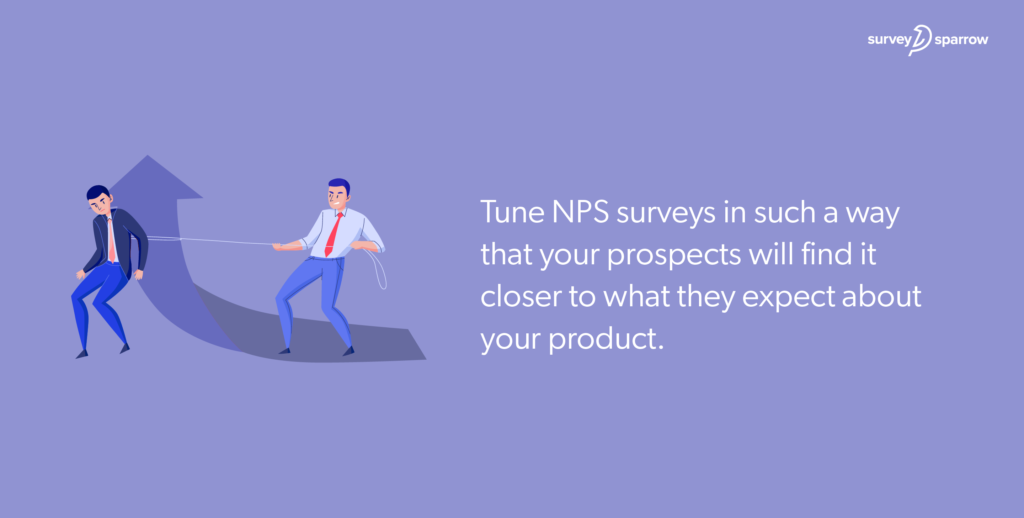 survey sparrow

Tune NPS surveys in such a way that your prospects will find it closer to what they expect about your product.